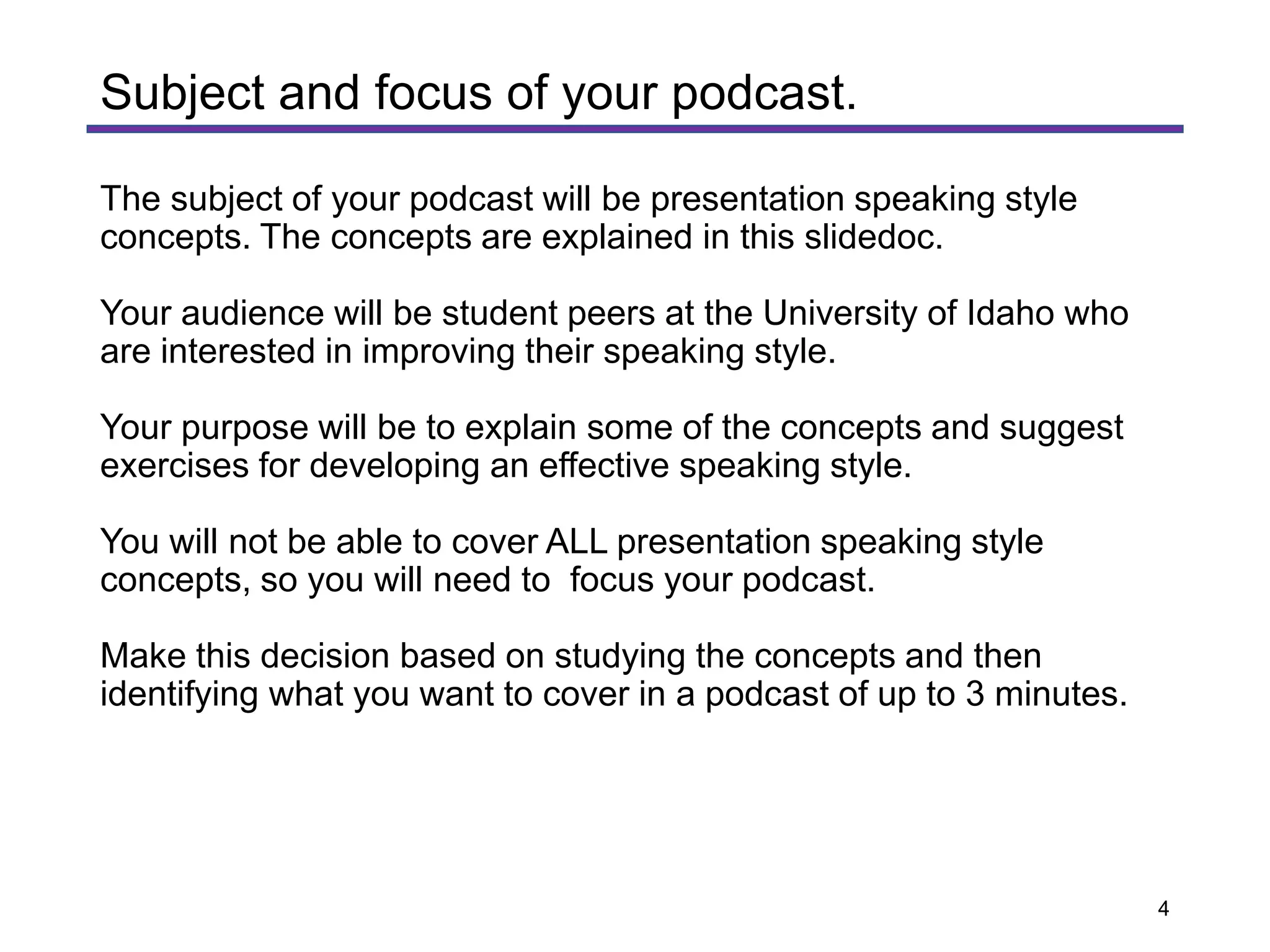 Subject and focus of your podcast.

The subject of your podcast will be presentation speaking style concepts. The concepts are explained in this slidedoc.

Your audience will be student peers at the University of Idaho who are interested in improving their speaking style.

Your purpose will be to explain some of the concepts and suggest exercises for developing an effective speaking style.

You will not be able to cover ALL presentation speaking style concepts, so you will need to focus your podcast.

Make this decision based on studying the concepts and then identifying what you want to cover in a podcast of up to 3 minutes.

4